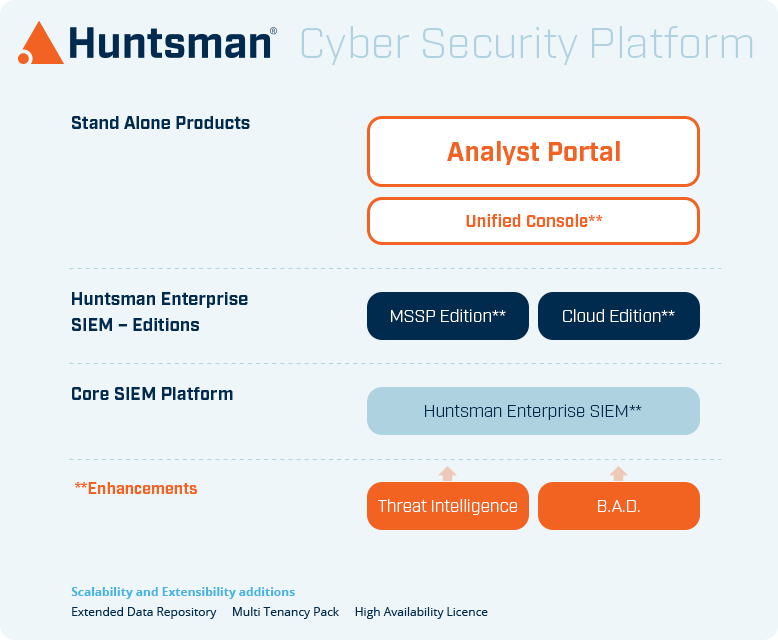 Huntsman® Cyber Security Platform

Stand Alone Products

Analyst Portal

Unified Console**

Huntsman Enterprise SIEM – Editions

MSSP Edition**

Cloud Edition**

Core SIEM Platform

Huntsman Enterprise SIEM**

**Enhancements

Threat Intelligence

B.A.D.

Scalability and Extensibility additions

Extended Data Repository Multi Tenancy Pack High Availability Licence